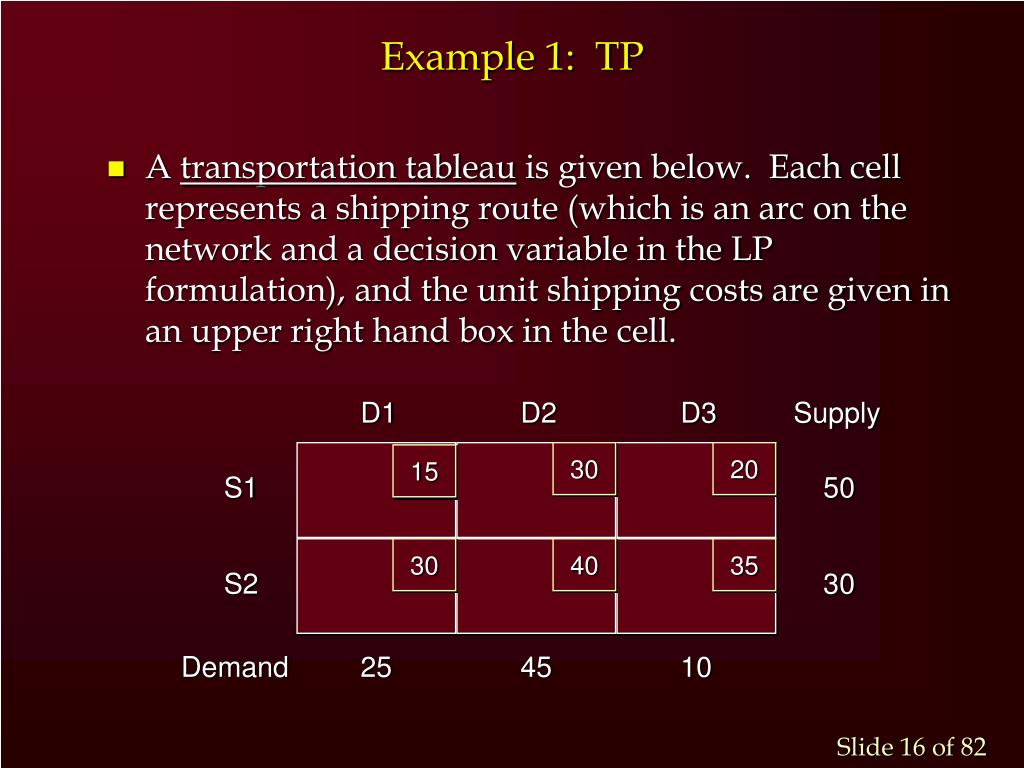 Example 1: TP

A transportation tableau is given below. Each cell represents a shipping route (which is an arc on the network and a decision variable in the LP formulation), and the unit shipping costs are given in an upper right hand box in the cell.

|  | D1 | D2 | D3 | Supply |
|---|---|---|---|---|
| S1 | 15 | 30 | 20 | 50 |
| S2 | 30 | 40 | 35 | 30 |
| Demand | 25 | 45 | 10 |  |

Slide 16 of 82